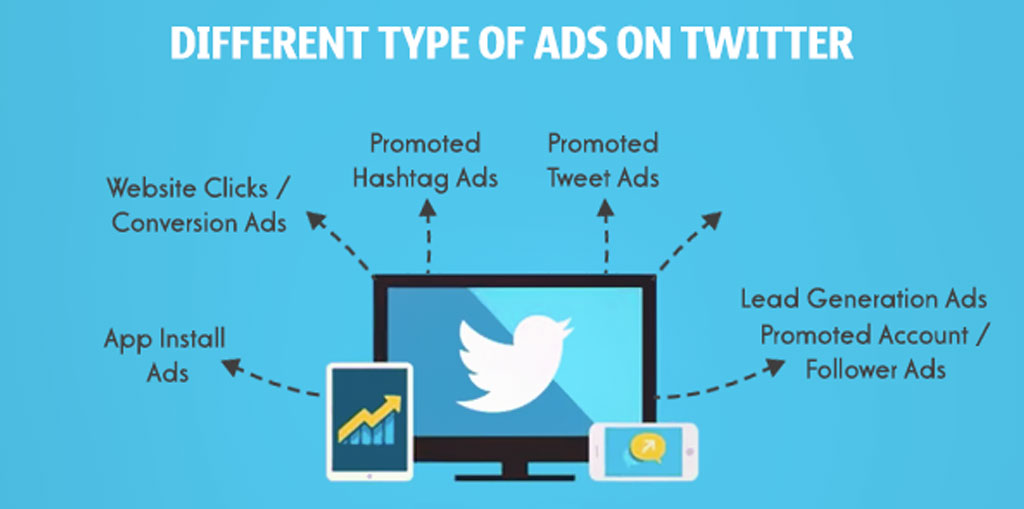 DIFFERENT TYPE OF ADS ON TWITTER

Website Clicks / Conversion Ads

Promoted Hashtag Ads

Promoted Tweet Ads

App Install Ads

Lead Generation Ads

Promoted Account / Follower Ads